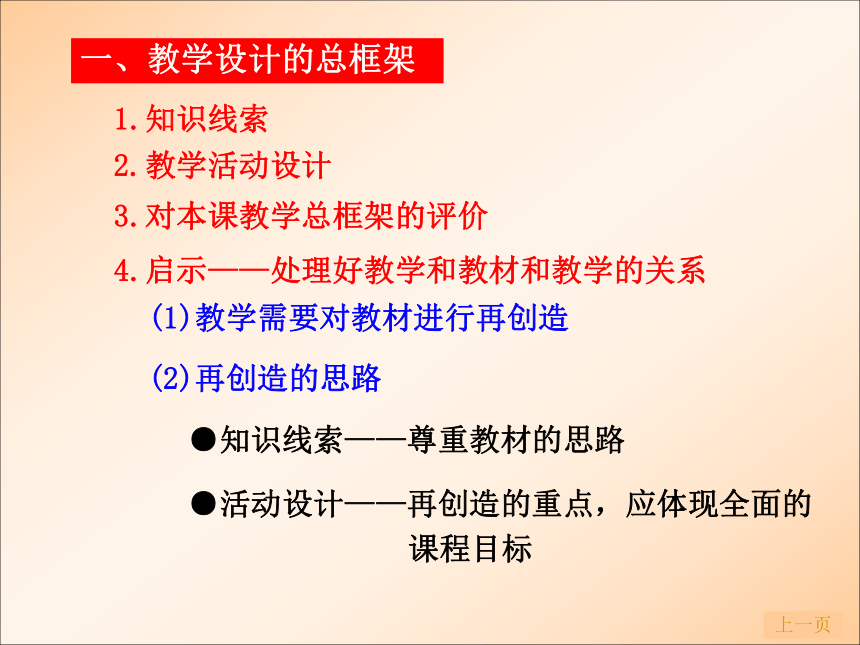 一、教学设计的总框架

1.知识线索

2.教学活动设计

3.对本课教学总框架的评价

4.启示——处理好教学和教材和教学的关系

(1)教学需要对教材进行再创造

(2)再创造的思路

●知识线索——尊重教材的思路

●活动设计——再创造的重点，应体现全面的课程目标

上一页